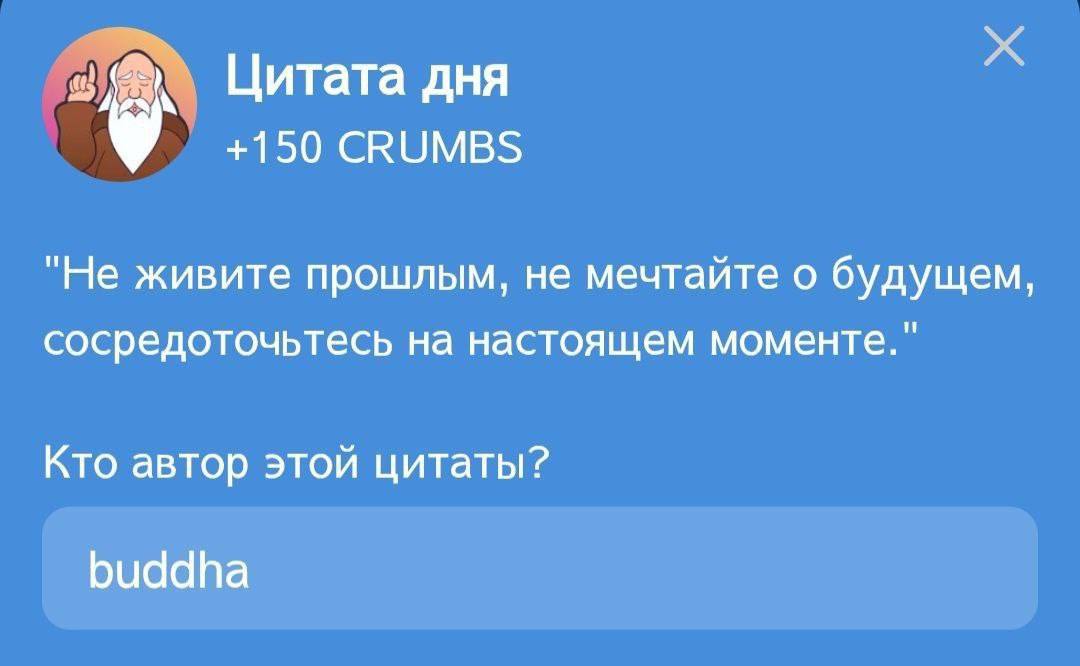 Цитата дня
+150 CRUMBS

"Не живите прошлым, не мечтайте о будущем, сосредоточьтесь на настоящем моменте."

Кто автор этой цитаты?

buddha